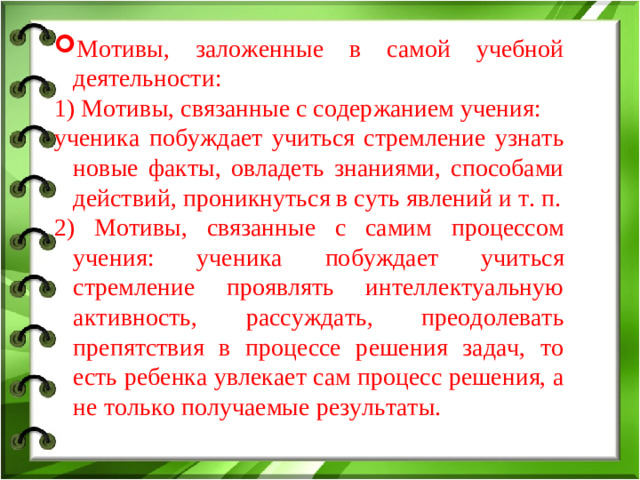 Мотивы, заложенные в самой учебной деятельности:

1) Мотивы, связанные с содержанием учения: ученика побуждает учиться стремление узнать новые факты, овладеть знаниями, способами действий, проникнуться в суть явлений и т. п.

2) Мотивы, связанные с самим процессом учения: ученика побуждает учиться стремление проявлять интеллектуальную активность, рассуждать, преодолевать препятствия в процессе решения задач, то есть ребенка увлекает сам процесс решения, а не только получаемые результаты.